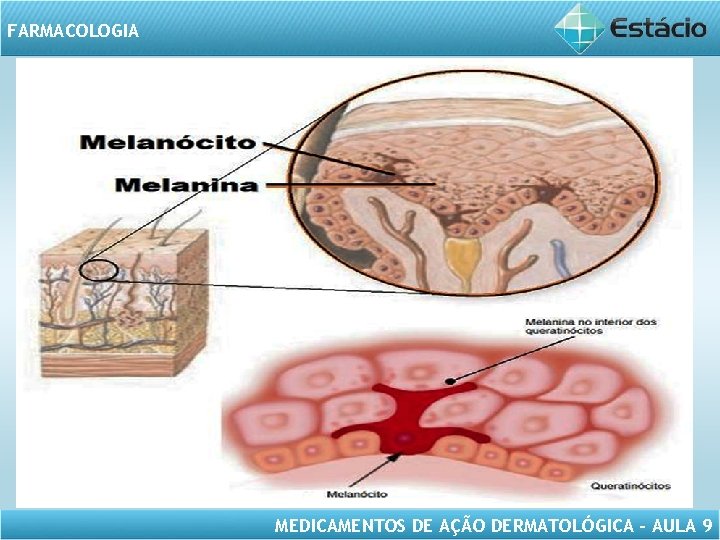 FARMACOLOGIA

Estácio

Melanócito

Melanina

Melanina no interior dos queratinócitos

Melanócito

Queratinócitos

MEDICAMENTOS DE AÇÃO DERMATOLÓGICA - AULA 9